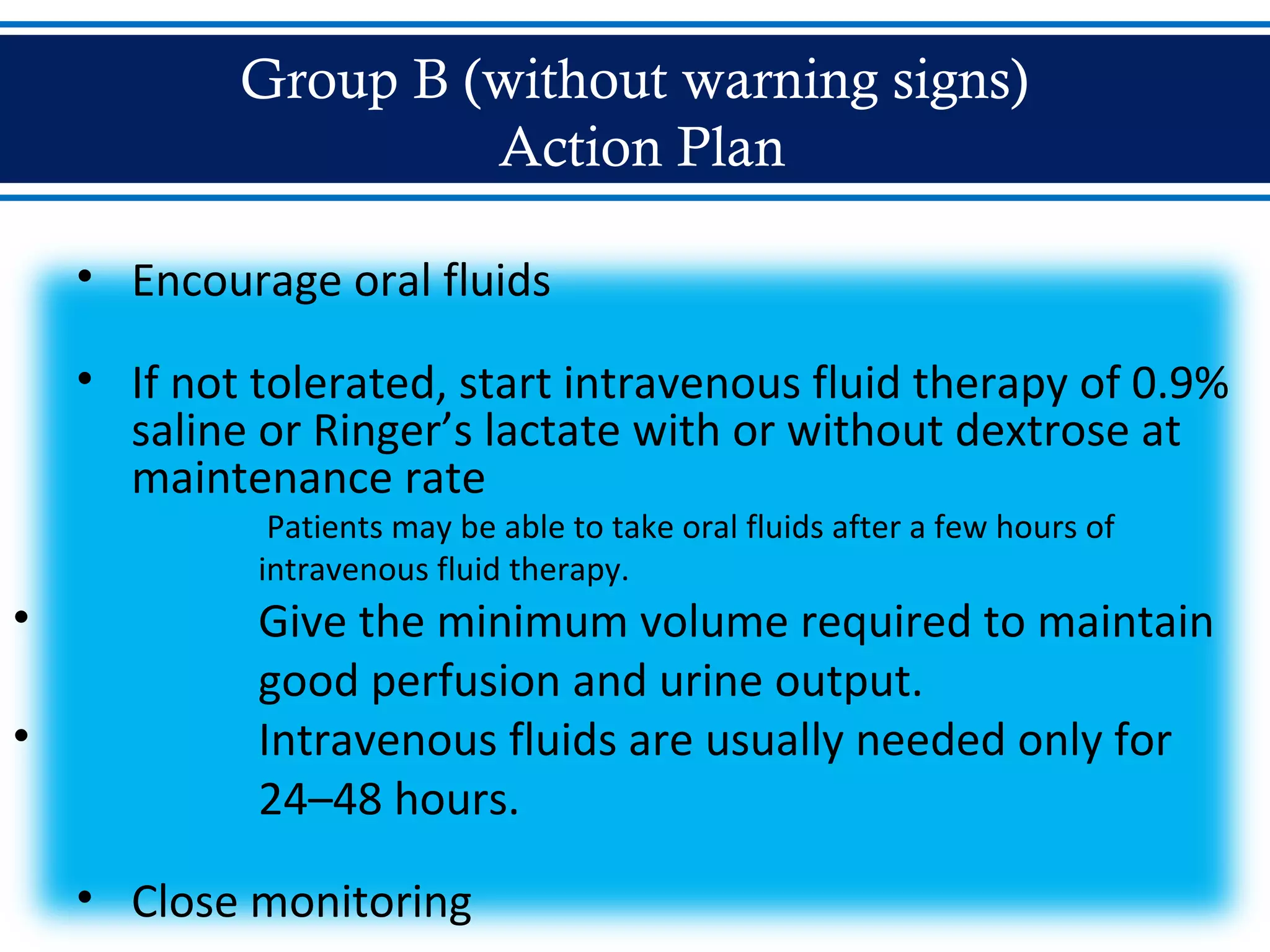 Group B (without warning signs)
Action Plan

• Encourage oral fluids

• If not tolerated, start intravenous fluid therapy of 0.9% saline or Ringer’s lactate with or without dextrose at maintenance rate

Patients may be able to take oral fluids after a few hours of intravenous fluid therapy.

• Give the minimum volume required to maintain good perfusion and urine output.

• Intravenous fluids are usually needed only for 24–48 hours.

• Close monitoring